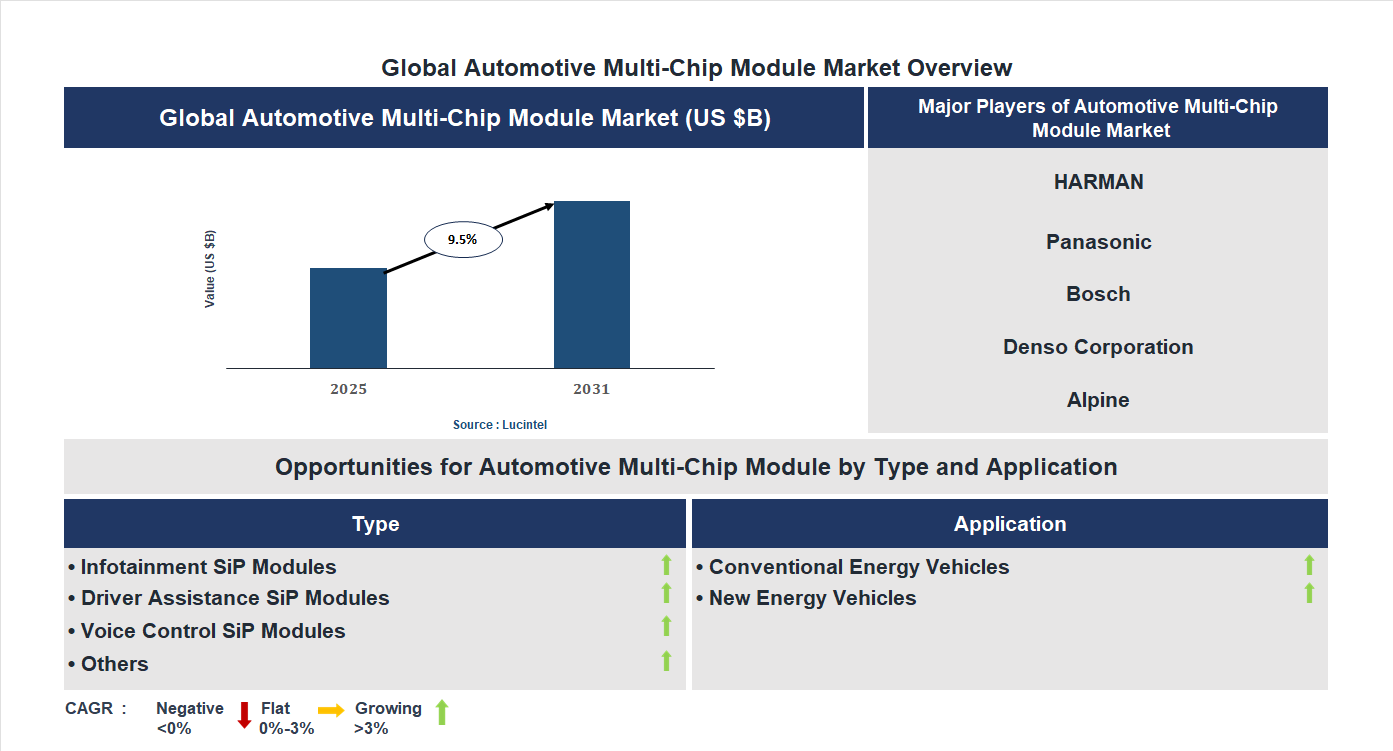 Global Automotive Multi-Chip Module Market Overview

Global Automotive Multi-Chip Module Market (US $B)

Value (US $B)

9.5%

2025

2031

Source : Lucintel

Major Players of Automotive Multi-Chip Module Market

HARMAN

Panasonic

Bosch

Denso Corporation

Alpine

Opportunities for Automotive Multi-Chip Module by Type and Application

Type

• Infotainment SiP Modules
• Driver Assistance SiP Modules
• Voice Control SiP Modules
• Others

Application

• Conventional Energy Vehicles
• New Energy Vehicles

CAGR : Negative <0% Flat 0%-3% Growing >3%